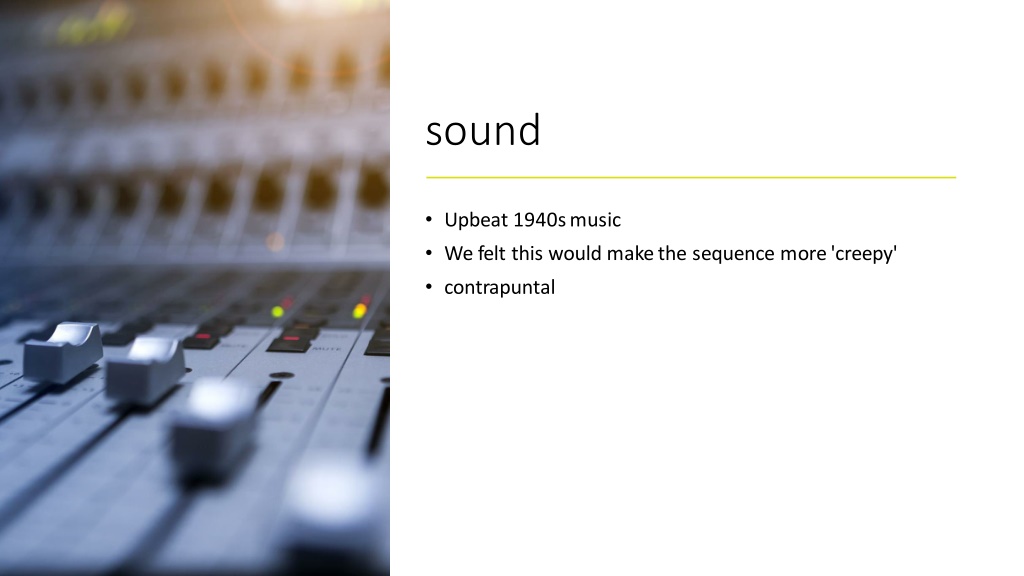 sound

• Upbeat 1940s music
• We felt this would make the sequence more 'creepy'
• contrapuntal